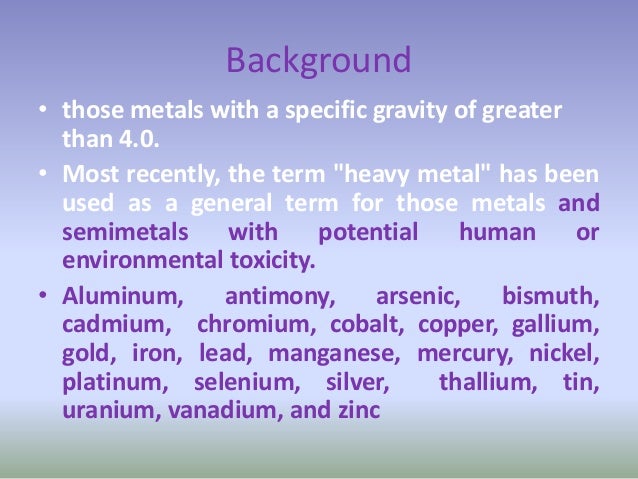 Background

• those metals with a specific gravity of greater than 4.0.

• Most recently, the term "heavy metal" has been used as a general term for those metals and semimetals with potential human or environmental toxicity.

• Aluminum, antimony, arsenic, bismuth, cadmium, chromium, cobalt, copper, gallium, gold, iron, lead, manganese, mercury, nickel, platinum, selenium, silver, thallium, tin, uranium, vanadium, and zinc